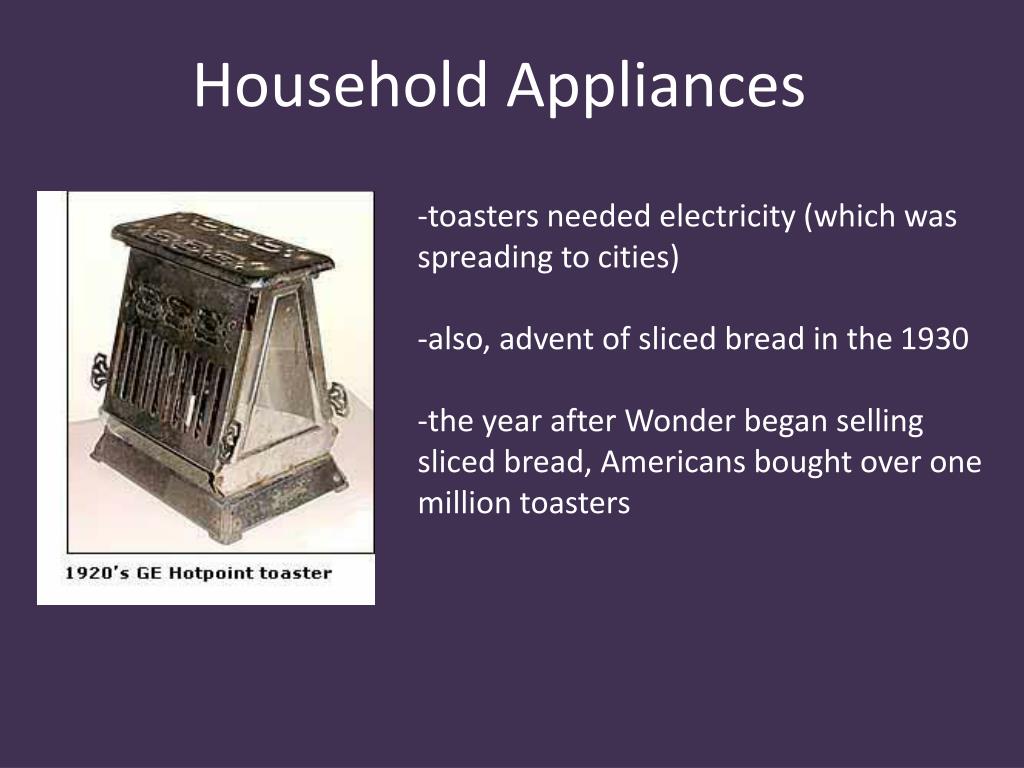 Household Appliances

1920's GE Hotpoint toaster

-toasters needed electricity (which was spreading to cities)

-also, advent of sliced bread in the 1930

-the year after Wonder began selling sliced bread, Americans bought over one million toasters